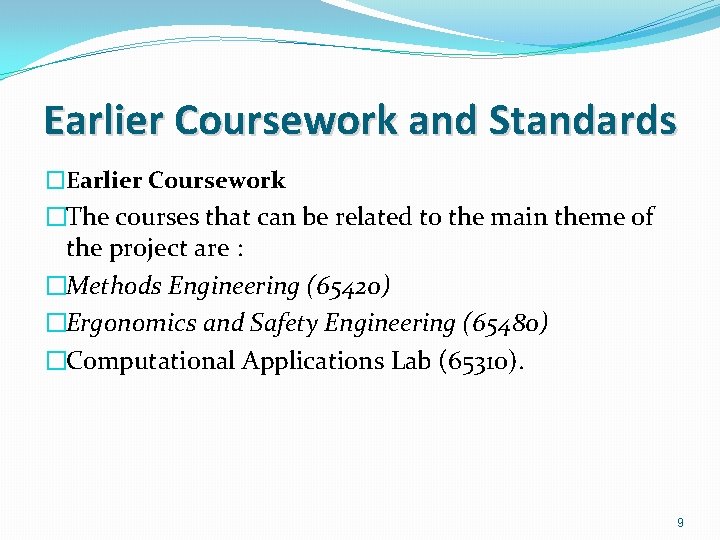 Earlier Coursework and Standards

□Earlier Coursework

□The courses that can be related to the main theme of the project are :

□Methods Engineering (65420)

□Ergonomics and Safety Engineering (65480)

□Computational Applications Lab (65310).

9